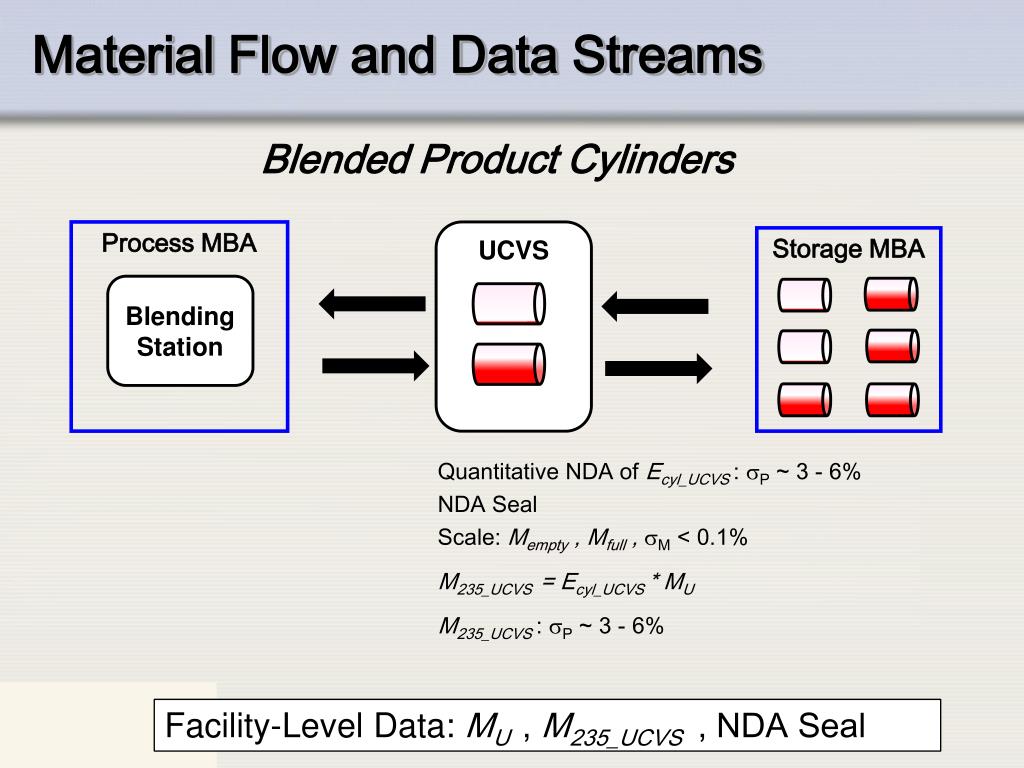 Material Flow and Data Streams

Blended Product Cylinders

Process MBA

Blending Station

UCVS

Storage MBA

Quantitative NDA of $E_{cyl\_UCVS}$ : $\sigma_P$ ~ 3 - 6%
NDA Seal
Scale: $M_{empty}$ , $M_{full}$ , $\sigma_M$ < 0.1%

$M_{235\_UCVS} = E_{cyl\_UCVS} * M_U$

$M_{235\_UCVS}$ : $\sigma_P$ ~ 3 - 6%

Facility-Level Data: $M_U$ , $M_{235\_UCVS}$ , NDA Seal